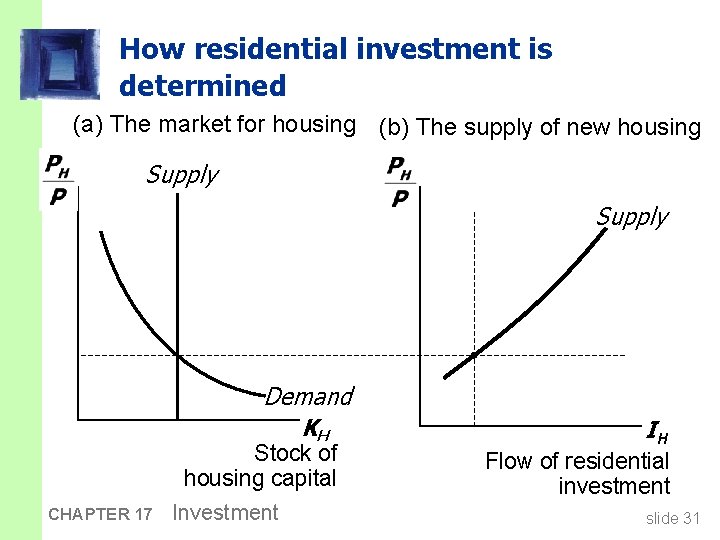 How residential investment is determined

(a) The market for housing

$\frac{P_H}{P}$

Supply

Demand

$K_H$

Stock of housing capital

(b) The supply of new housing

$\frac{P_H}{P}$

Supply

$I_H$

Flow of residential investment

CHAPTER 17 Investment

slide 31